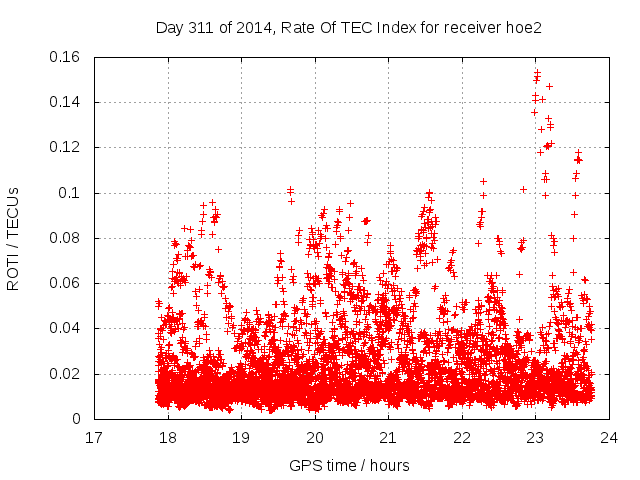 Day 311 of 2014, Rate Of TEC Index for receiver hoe2

ROTI / TECUs

0.16
0.14
0.12
0.1
0.08
0.06
0.04
0.02
0

17 18 19 20 21 22 23 24

GPS time / hours